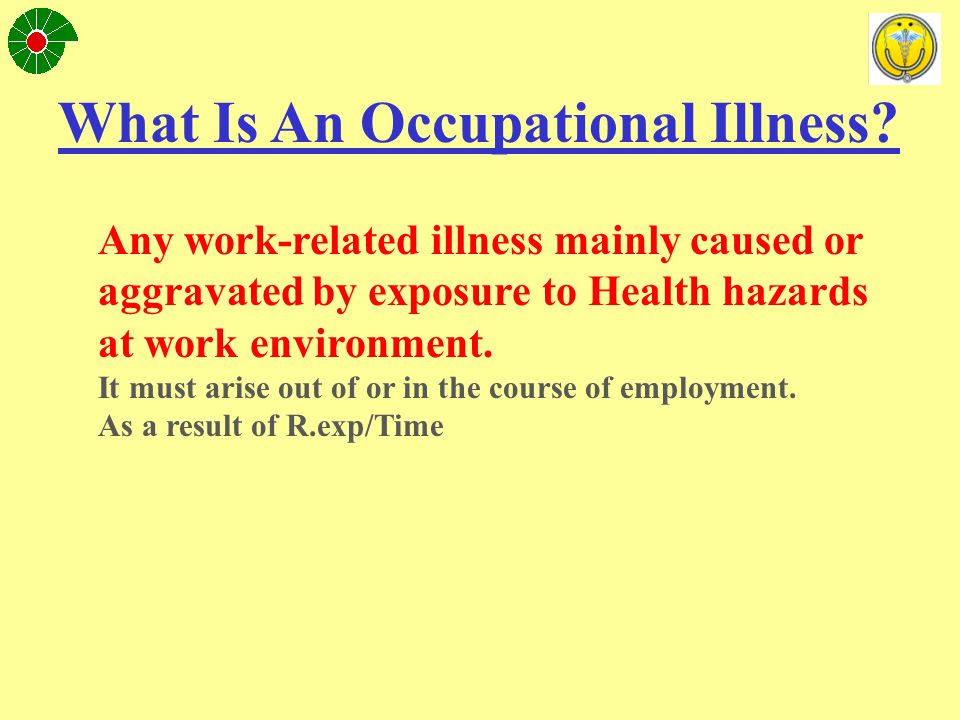 What Is An Occupational Illness?

Any work-related illness mainly caused or aggravated by exposure to Health hazards at work environment.

It must arise out of or in the course of employment.
As a result of R.exp/Time